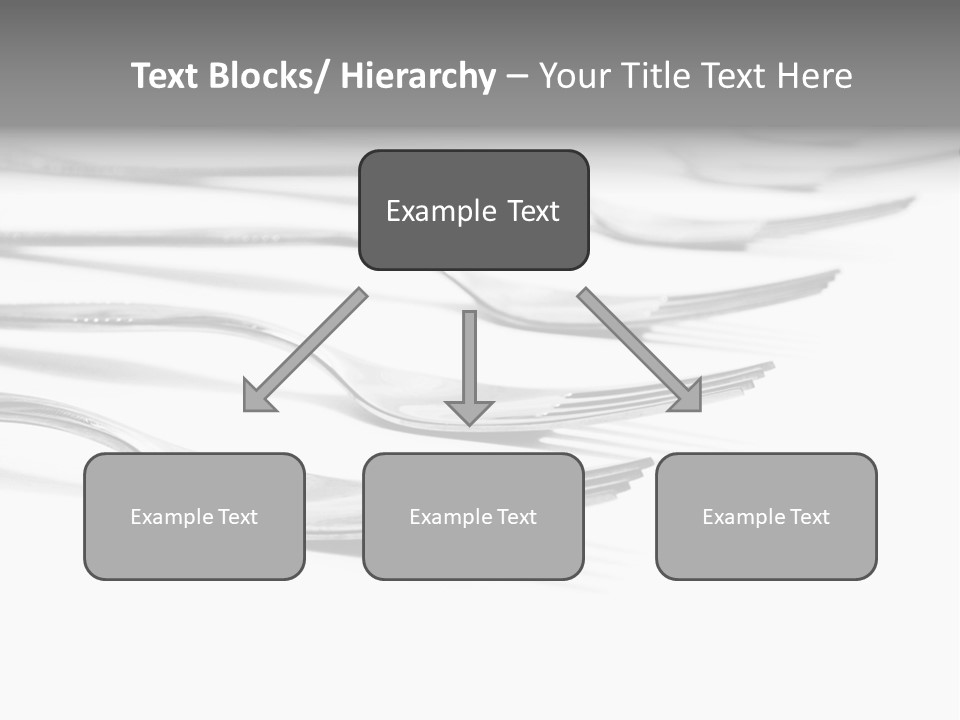 Text Blocks/ Hierarchy – Your Title Text Here

Example Text

Example Text

Example Text

Example Text